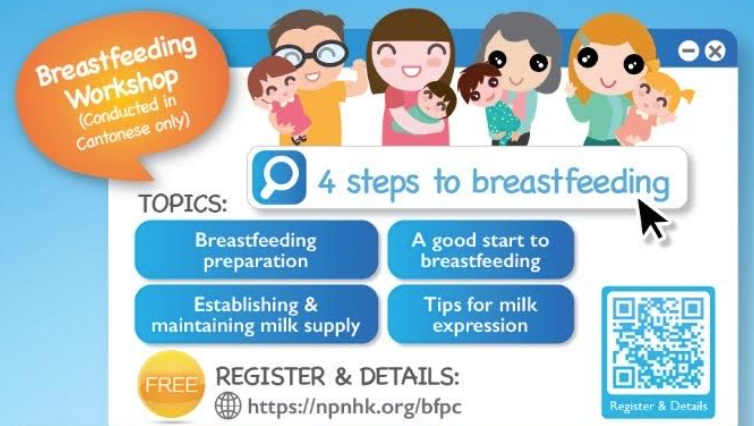 Breastfeeding Workshop (Conducted in Cantonese only)

4 steps to breastfeeding

TOPICS:

Breastfeeding preparation

A good start to breastfeeding

Establishing & maintaining milk supply

Tips for milk expression

FREE

REGISTER & DETAILS:

https://npnhk.org/bfpc

Register & Details